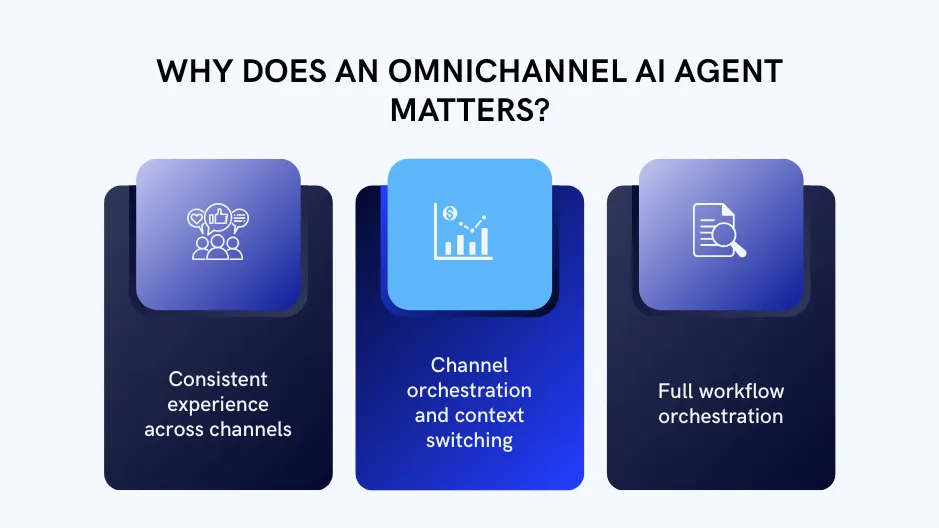 WHY DOES AN OMNICHANNEL AI AGENT MATTERS?

Consistent experience across channels

Channel orchestration and context switching

Full workflow orchestration